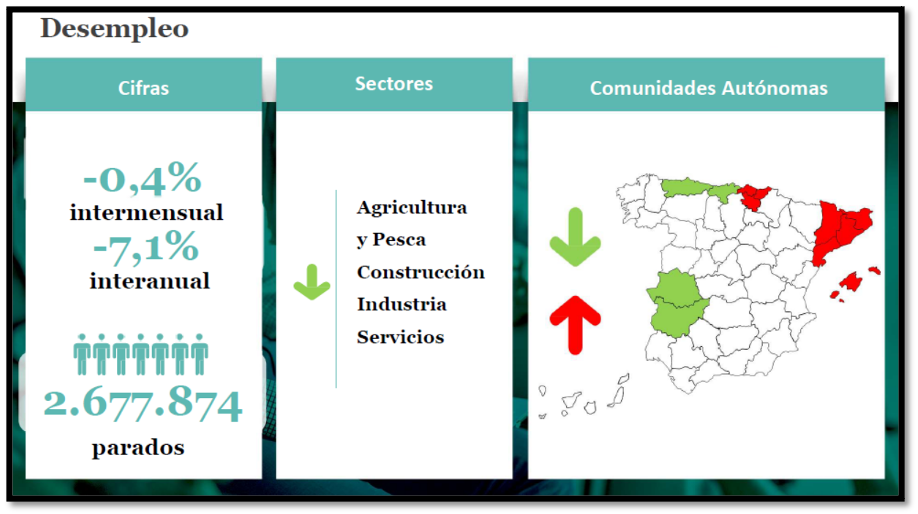 Desempleo

Cifras

-0,4%
intermensual
-7,1%
interanual

2.677.874
parados

Sectores

Agricultura y Pesca
Construcción
Industria
Servicios

Comunidades Autónomas